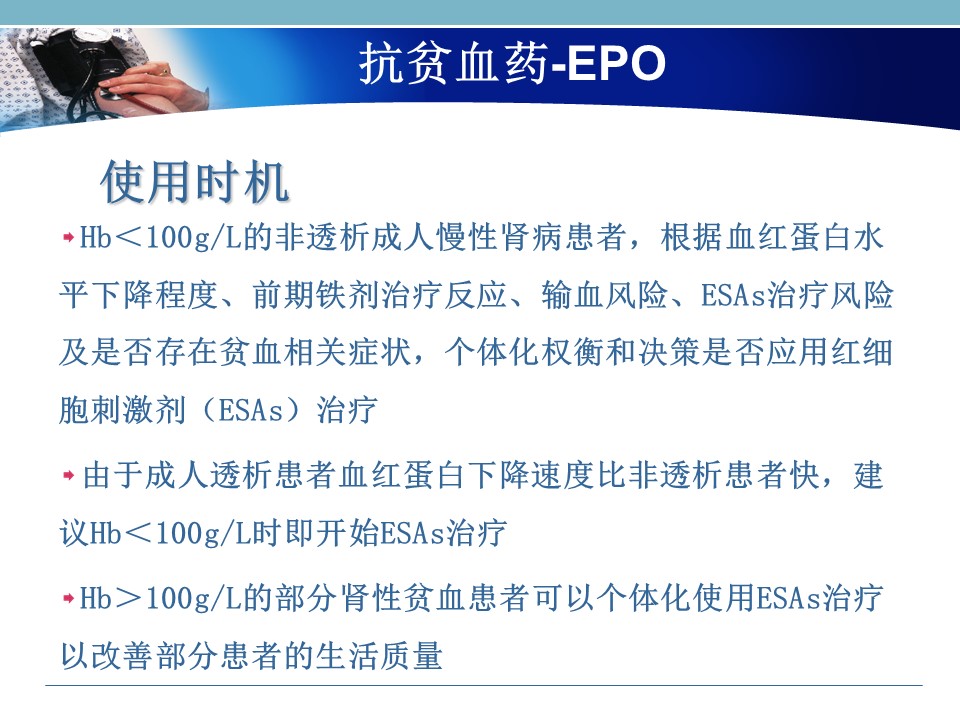 抗贫血药-EPO

使用时机

Hb＜100g/L的非透析成人慢性肾病患者，根据血红蛋白水平下降程度、前期铁剂治疗反应、输血风险、ESAs治疗风险及是否存在贫血相关症状，个体化权衡和决策是否应用红细胞刺激剂（ESAs）治疗

由于成人透析患者血红蛋白下降速度比非透析患者快，建议Hb＜100g/L时即开始ESAs治疗

Hb＞100g/L的部分肾性贫血患者可以个体化使用ESAs治疗以改善部分患者的生活质量